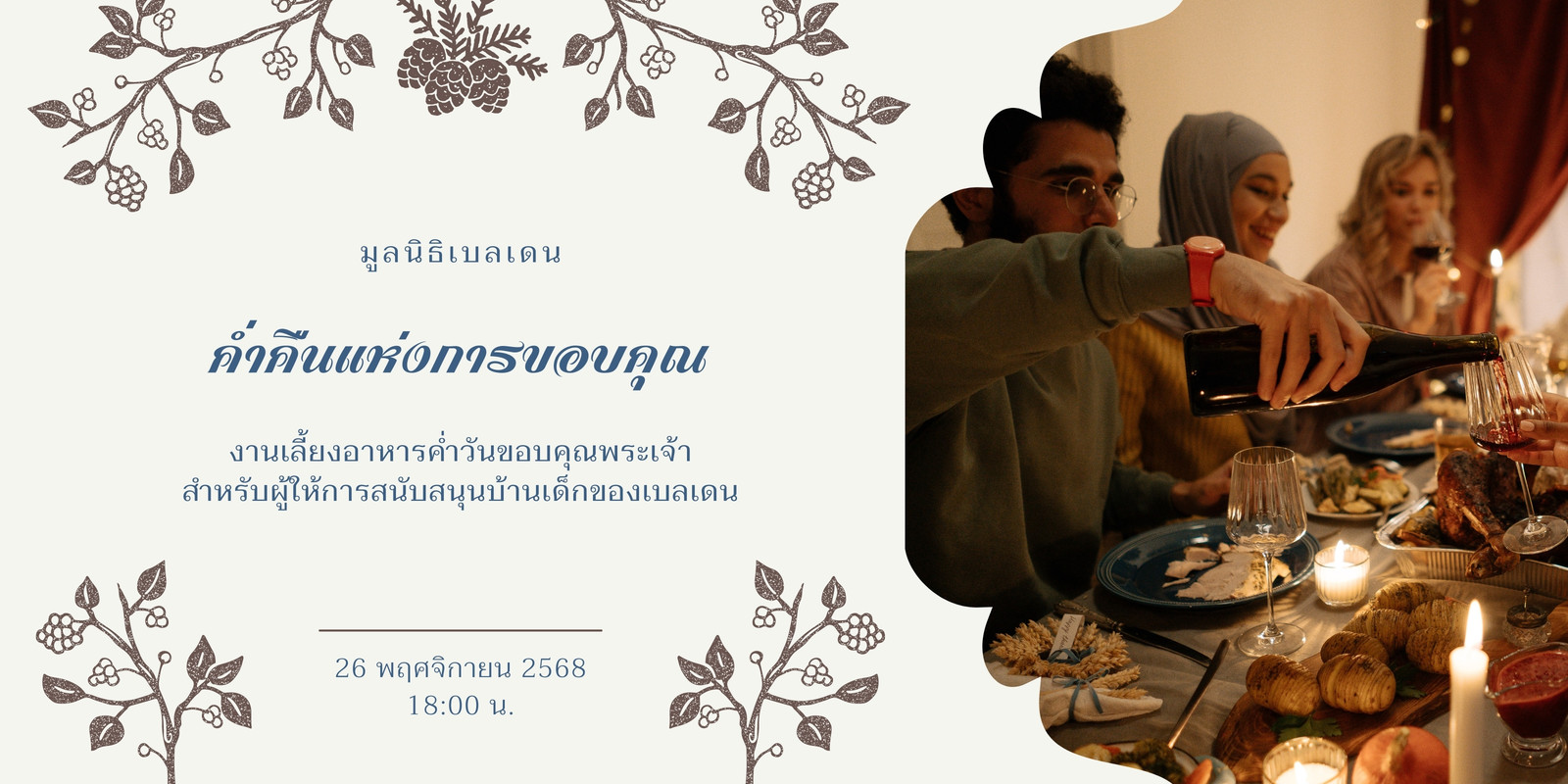 มูลนิธิเบลเดน

ค่ำคืนแห่งการขอบคุณ

งานเลี้ยงอาหารค่ำวันขอบคุณพระเจ้า
สำหรับผู้ให้การสนับสนุนบ้านเด็กของเบลเดน

26 พฤศจิกายน 2568
18:00 น.